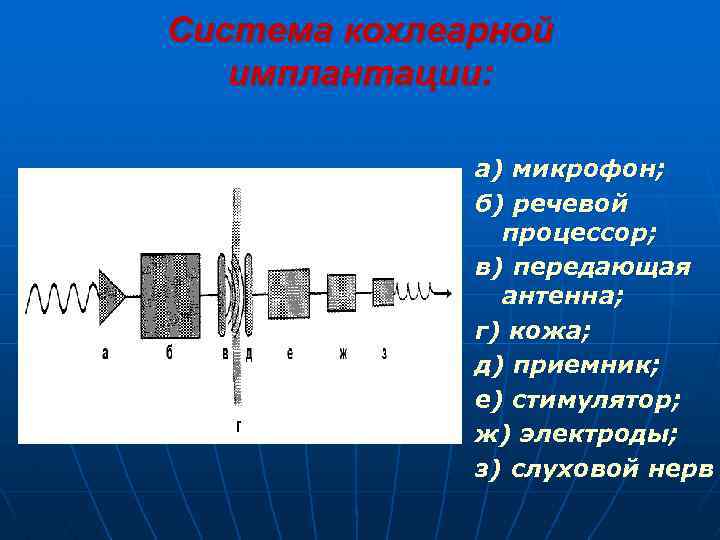 Система кохлеарной имплантации:

а б в д е ж з

г

а) микрофон;
б) речевой процессор;
в) передающая антенна;
г) кожа;
д) приемник;
е) стимулятор;
ж) электроды;
з) слуховой нерв